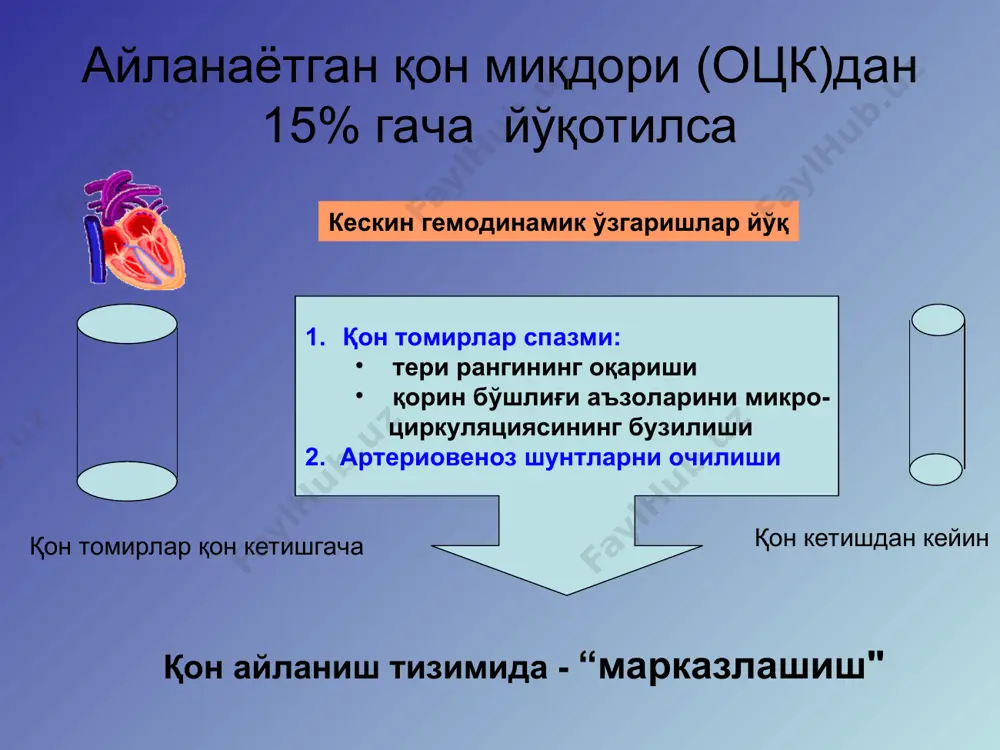 Айланаётган қон миқдори (ОЦК)дан 15% гача йўқотилса

Кескин гемодинамик ўзгаришлар йўқ

1. Қон томирлар спазми:
• тери рангининг оқариши
• қорин бўшлиғи аъзоларини микроциркуляциясининг бузилиши
2. Артериовеноз шунтларни очилиши

Қон томирлар қон кетишгача

Қон кетишдан кейин

Қон айланиш тизимида - “марказлашиш"

FaylHub.uz